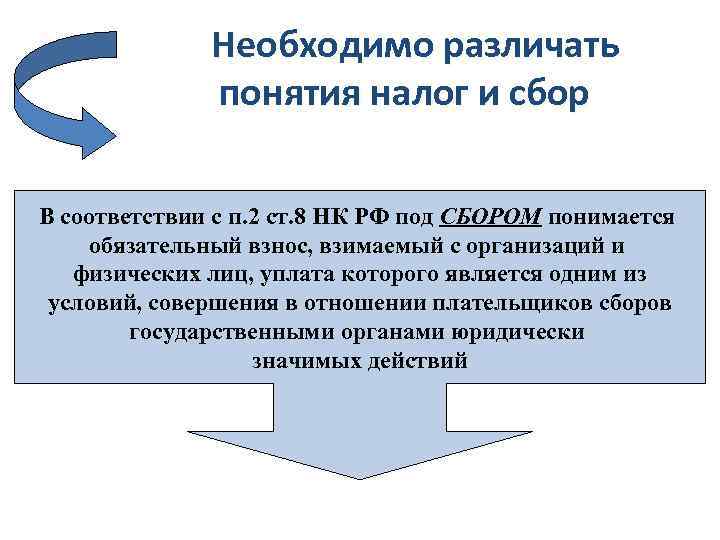 Необходимо различать понятия налог и сбор

В соответствии с п.2 ст.8 НК РФ под СБОРОМ понимается обязательный взнос, взимаемый с организаций и физических лиц, уплата которого является одним из условий, совершения в отношении плательщиков сборов государственными органами юридически значимых действий